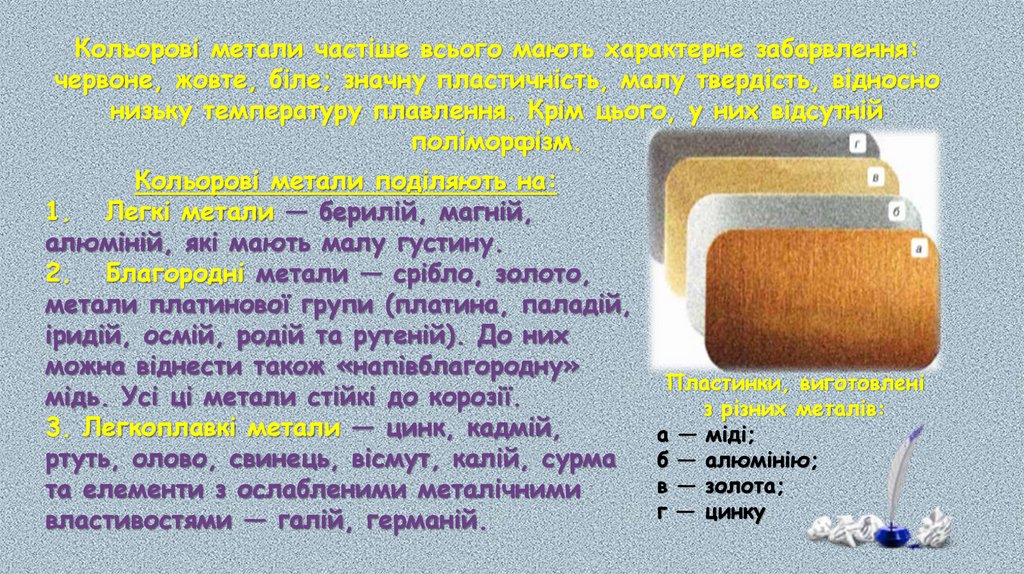 Кольорові метали частіше всього мають характерне забарвлення: червоне, жовте, біле; значну пластичність, малу твердість, відносно низьку температуру плавлення. Крім цього, у них відсутній поліморфізм.

Кольорові метали поділяють на:
1. Легкі метали — берилій, магній, алюміній, які мають малу густину.
2. Благородні метали — срібло, золото, метали платинової групи (платина, паладій, іридій, осмій, родій та рутеній). До них можна віднести також «напівблагородну» мідь. Усі ці метали стійкі до корозії.
3. Легкоплавкі метали — цинк, кадмій, ртуть, олово, свинець, вісмут, калій, сурма та елементи з ослабленими металічними властивостями — галій, германій.

г
в
б
а

Пластинки, виготовлені з різних металів:
а — міді;
б — алюмінію;
в — золота;
г — цинку